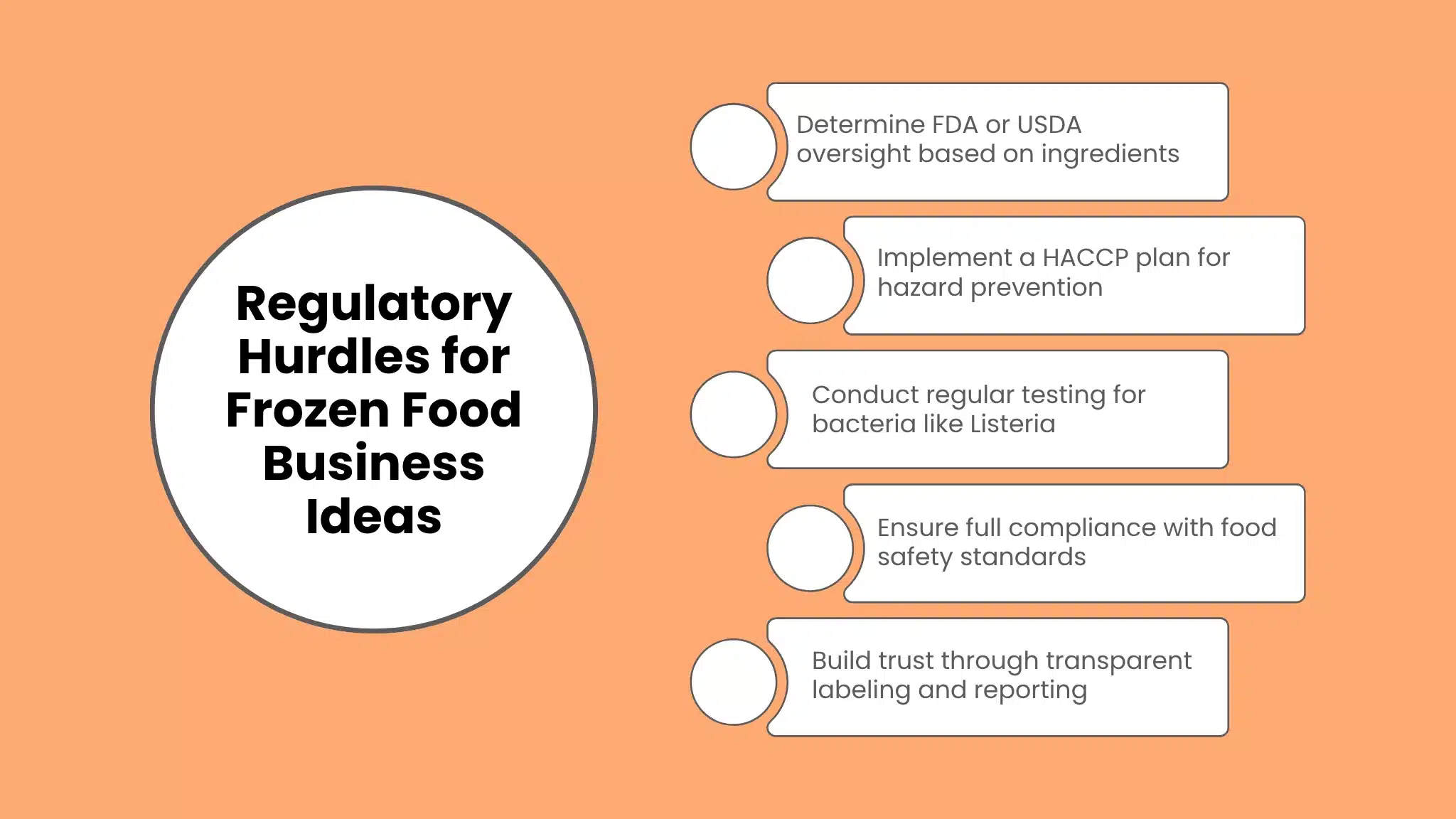 Regulatory Hurdles for Frozen Food Business Ideas

Determine FDA or USDA oversight based on ingredients

Implement a HACCP plan for hazard prevention

Conduct regular testing for bacteria like Listeria

Ensure full compliance with food safety standards

Build trust through transparent labeling and reporting